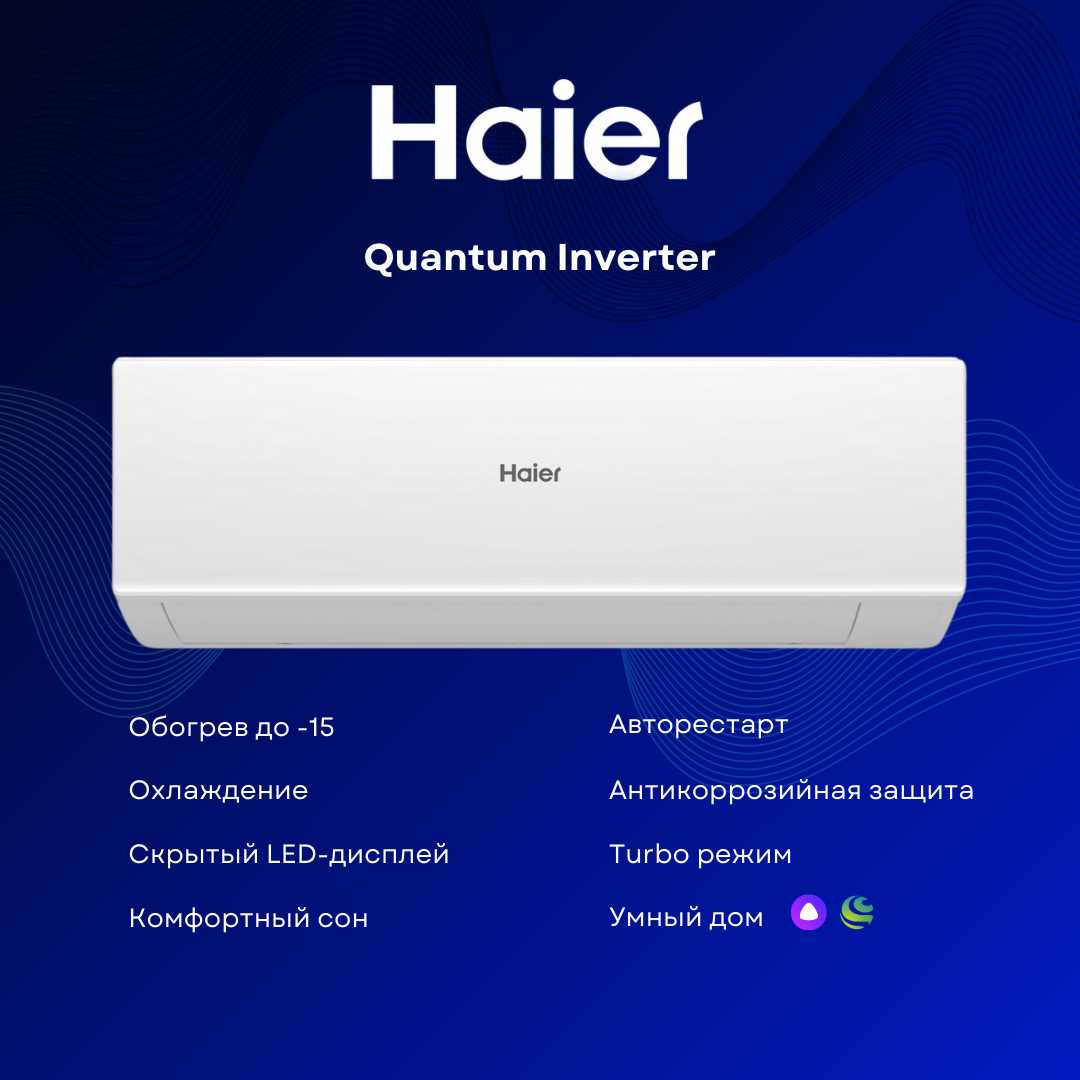 Haier

Quantum Inverter

Haier

Обогрев до -15

Охлаждение

Скрытый LED-дисплей

Комфортный сон

Авторестарт

Антикоррозийная защита

Turbo режим

Умный дом